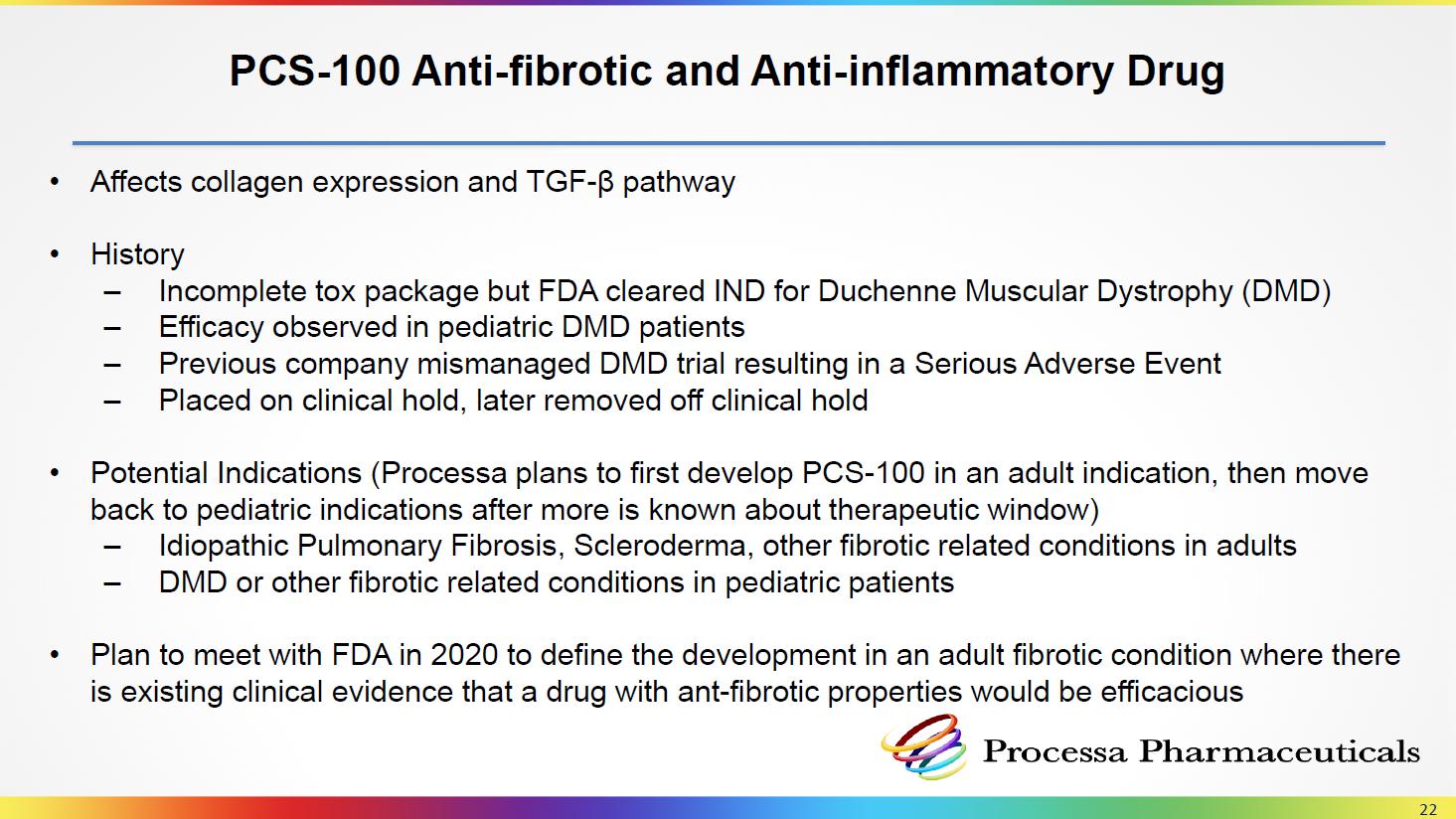 PCS-100 Anti-fibrotic and Anti-inflammatory Drug

• Affects collagen expression and TGF-β pathway

• History
– Incomplete tox package but FDA cleared IND for Duchenne Muscular Dystrophy (DMD)
– Efficacy observed in pediatric DMD patients
– Previous company mismanaged DMD trial resulting in a Serious Adverse Event
– Placed on clinical hold, later removed off clinical hold

• Potential Indications (Processa plans to first develop PCS-100 in an adult indication, then move back to pediatric indications after more is known about therapeutic window)
– Idiopathic Pulmonary Fibrosis, Scleroderma, other fibrotic related conditions in adults
– DMD or other fibrotic related conditions in pediatric patients

• Plan to meet with FDA in 2020 to define the development in an adult fibrotic condition where there is existing clinical evidence that a drug with ant-fibrotic properties would be efficacious

Processa Pharmaceuticals

22